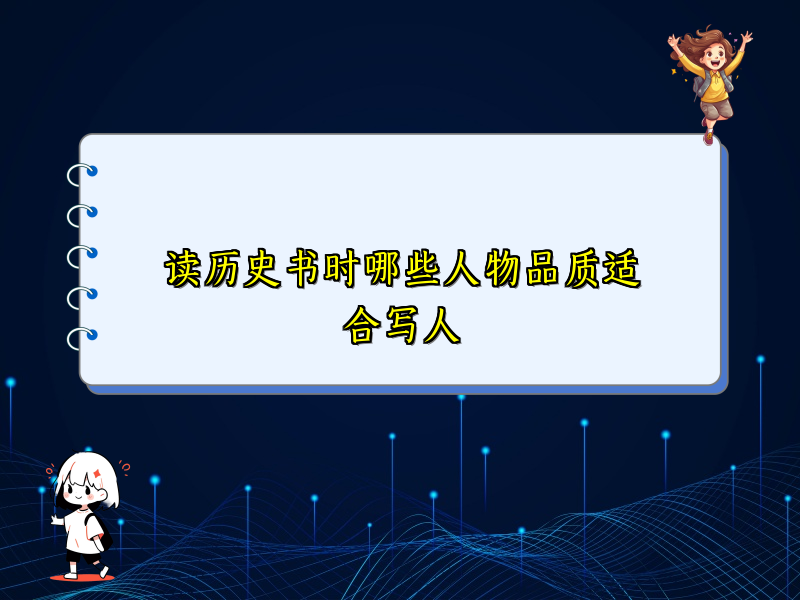 读历史书时哪些人物品质适合写人